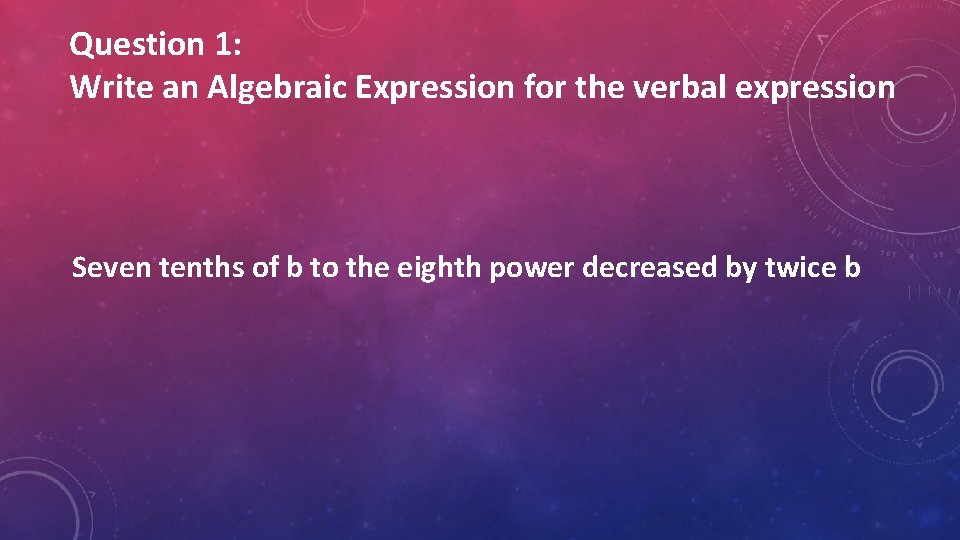 Question 1:
Write an Algebraic Expression for the verbal expression

Seven tenths of b to the eighth power decreased by twice b